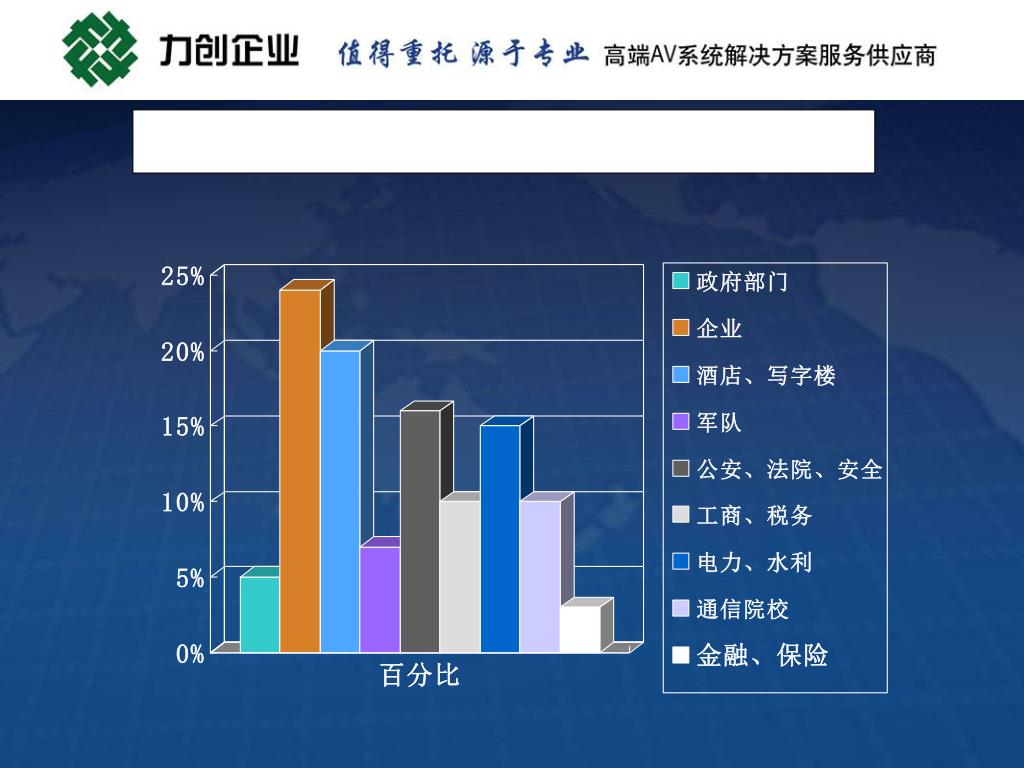 力创企业 值得重托 源于专业 高端AV系统解决方案服务供应商

25%
20%
15%
10%
5%
0%
百分比

政府部门
企业
酒店、写字楼
军队
公安、法院、安全
工商、税务
电力、水利
通信院校
金融、保险